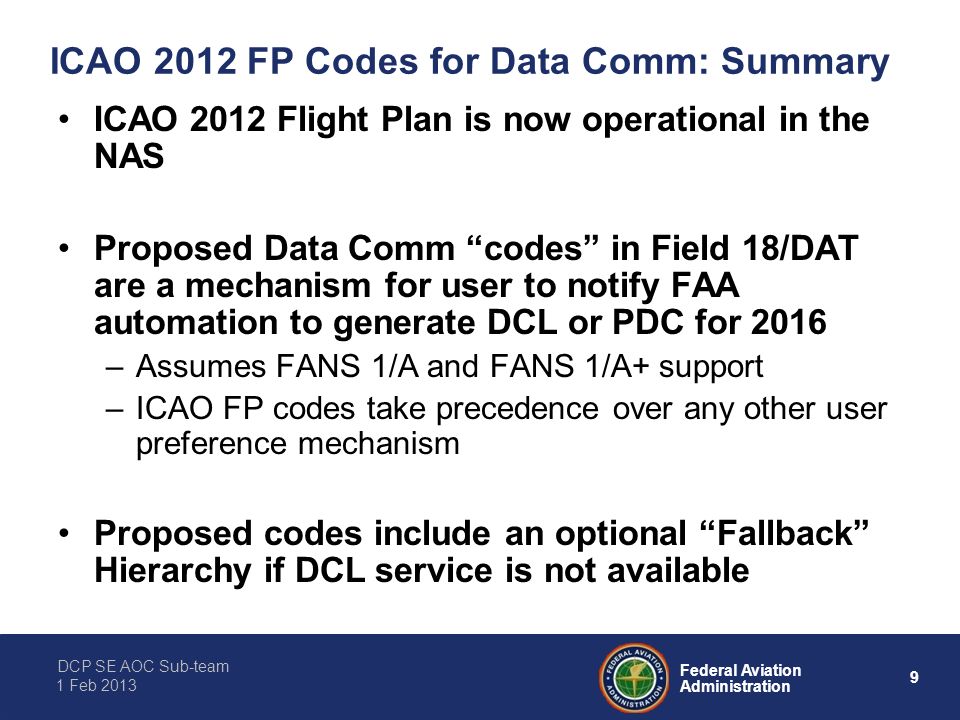 ICAO 2012 FP Codes for Data Comm: Summary

• ICAO 2012 Flight Plan is now operational in the NAS

• Proposed Data Comm “codes” in Field 18/DAT are a mechanism for user to notify FAA automation to generate DCL or PDC for 2016
– Assumes FANS 1/A and FANS 1/A+ support
– ICAO FP codes take precedence over any other user preference mechanism

• Proposed codes include an optional “Fallback” Hierarchy if DCL service is not available

DCP SE AOC Sub-team
1 Feb 2013

FEDERAL AVIATION ADMINISTRATION

Federal Aviation Administration

9